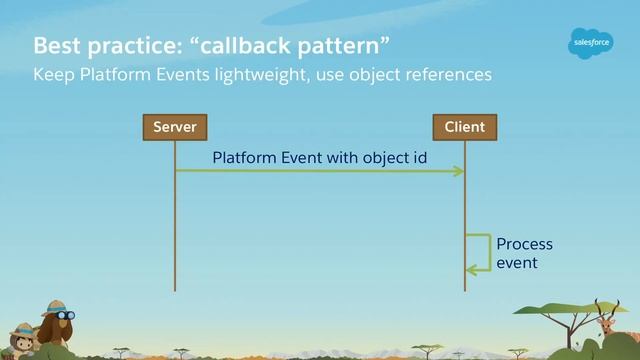 Best practice: “callback pattern”
Keep Platform Events lightweight, use object references

salesforce

Server

Client

Platform Event with object id

Process event